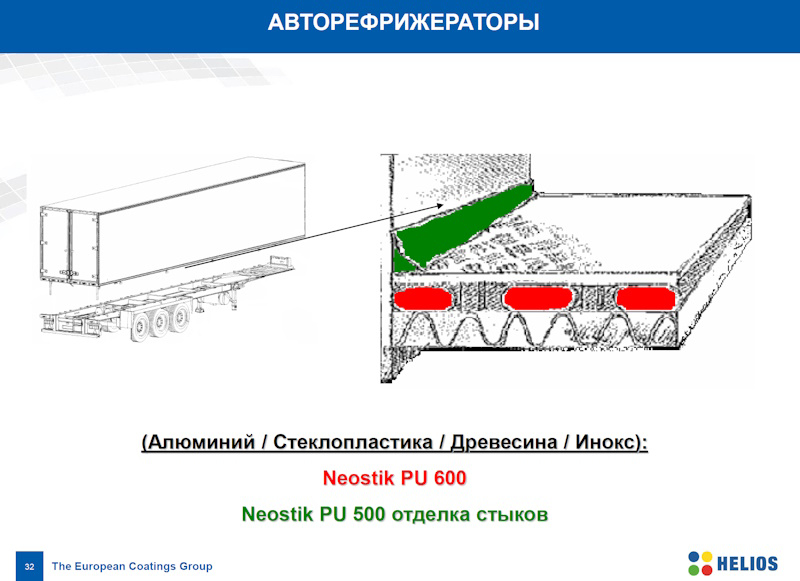 АВТОРЕФРИЖЕРАТОРЫ

(Алюминий / Стеклопластика / Древесина / Инокс):

Neostik PU 600

Neostik PU 500 отделка стыков

32 The European Coatings Group

HELIOS